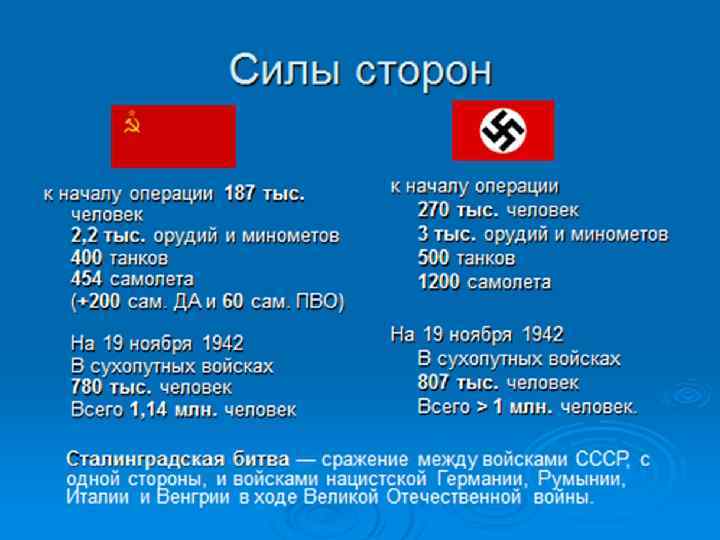 Силы сторон

к началу операции 187 тыс. человек
2,2 тыс. орудий и минометов
400 танков
454 самолета
(+200 сам. ДА и 60 сам. ПВО)

На 19 ноября 1942
В сухопутных войсках
780 тыс. человек
Всего 1,14 млн. человек

к началу операции
270 тыс. человек
3 тыс. орудий и минометов
500 танков
1200 самолета

На 19 ноября 1942
В сухопутных войсках
807 тыс. человек
Всего > 1 млн. человек.

Сталинградская битва — сражение между войсками СССР, с одной стороны, и войсками нацистской Германии, Румынии, Италии и Венгрии в ходе Великой Отечественной войны.